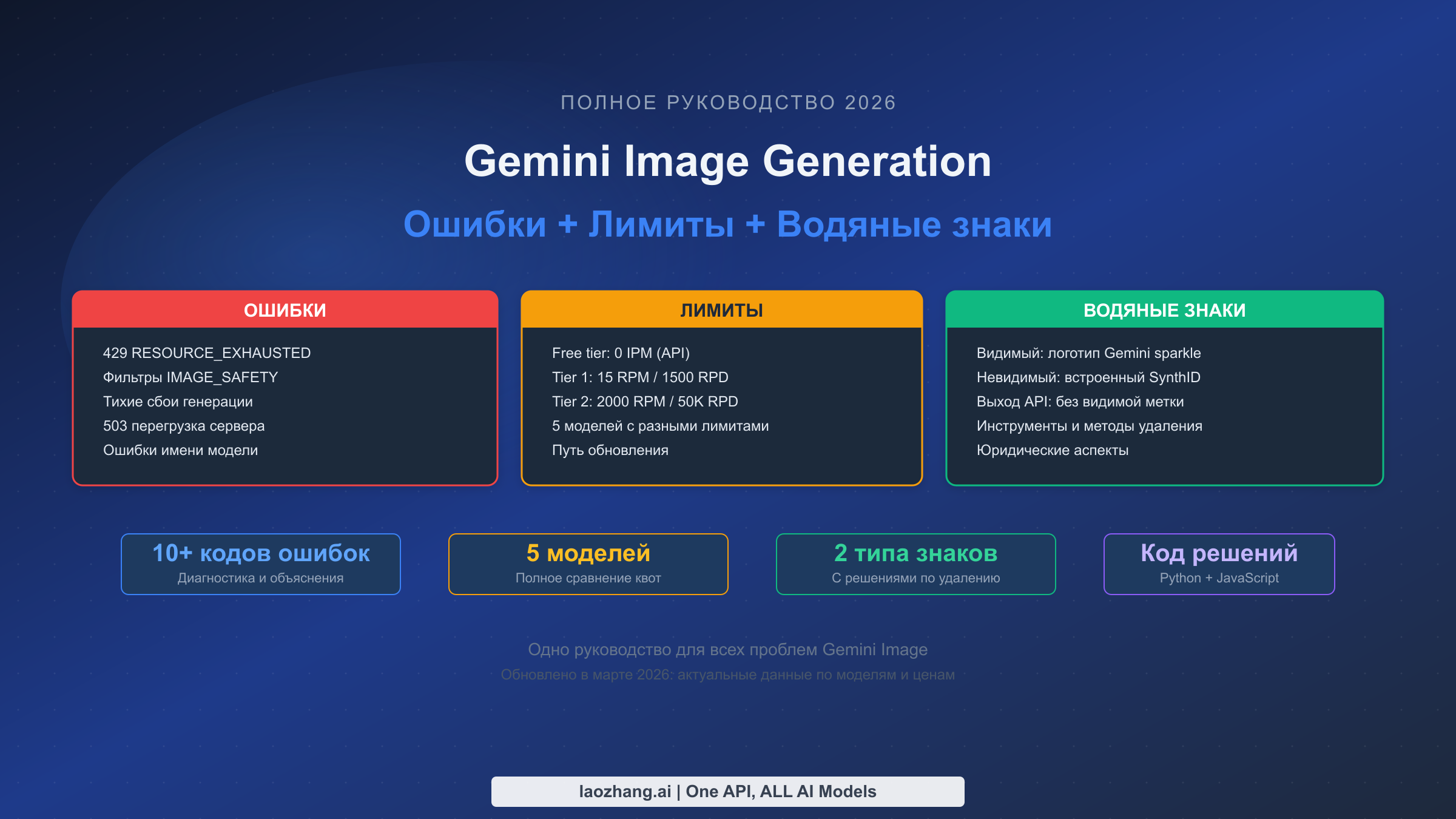 ПОЛНОЕ РУКОВОДСТВО 2026

Gemini Image Generation

Ошибки + Лимиты + Водяные знаки

ОШИБКИ

429 RESOURCE_EXHAUSTED
Фильтры IMAGE_SAFETY
Тихие сбои генерации
503 перегрузка сервера
Ошибки имени модели

ЛИМИТЫ

Free tier: 0 IPM (API)
Tier 1: 15 RPM / 1500 RPD
Tier 2: 2000 RPM / 50K RPD
5 моделей с разными лимитами
Путь обновления

ВОДЯНЫЕ ЗНАКИ

Видимый: логотип Gemini sparkle
Невидимый: встроенный SynthID
Выход API: без видимой метки
Инструменты и методы удаления
Юридические аспекты

10+ кодов ошибок
Диагностика и объяснения

5 моделей
Полное сравнение квот

2 типа знаков
С решениями по удалению

Код решений
Python + JavaScript

Одно руководство для всех проблем Gemini Image
Обновлено в марте 2026: актуальные данные по моделям и ценам

laozhang.ai | One API, ALL AI Models